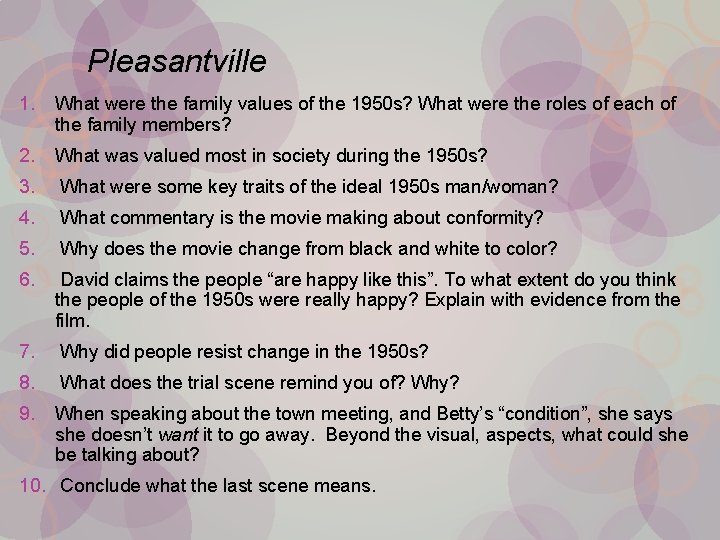 Pleasantville

1. What were the family values of the 1950s? What were the roles of each of the family members?
2. What was valued most in society during the 1950s?
3. What were some key traits of the ideal 1950s man/woman?
4. What commentary is the movie making about conformity?
5. Why does the movie change from black and white to color?
6. David claims the people “are happy like this”. To what extent do you think the people of the 1950s were really happy? Explain with evidence from the film.
7. Why did people resist change in the 1950s?
8. What does the trial scene remind you of? Why?
9. When speaking about the town meeting, and Betty’s “condition”, she says she doesn’t want it to go away. Beyond the visual, aspects, what could she be talking about?
10. Conclude what the last scene means.